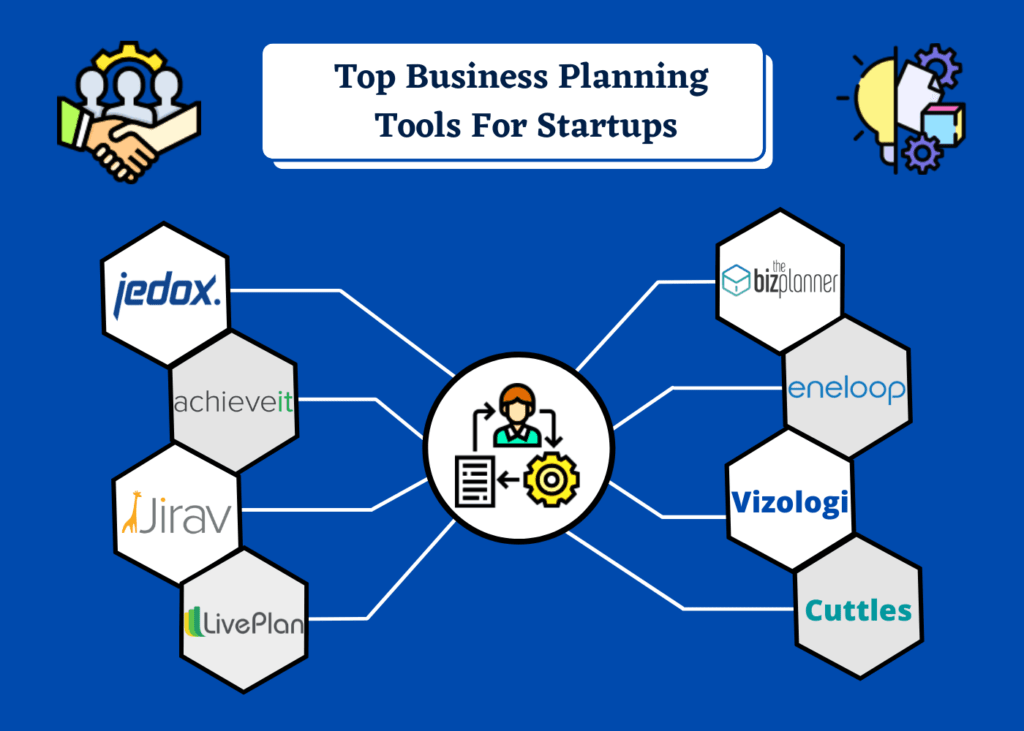 Top Business Planning Tools For Startups

jedox.

achieveit

Jirav

LivePlan

the bizplanner

eneloop

Vizologi

Cuttles